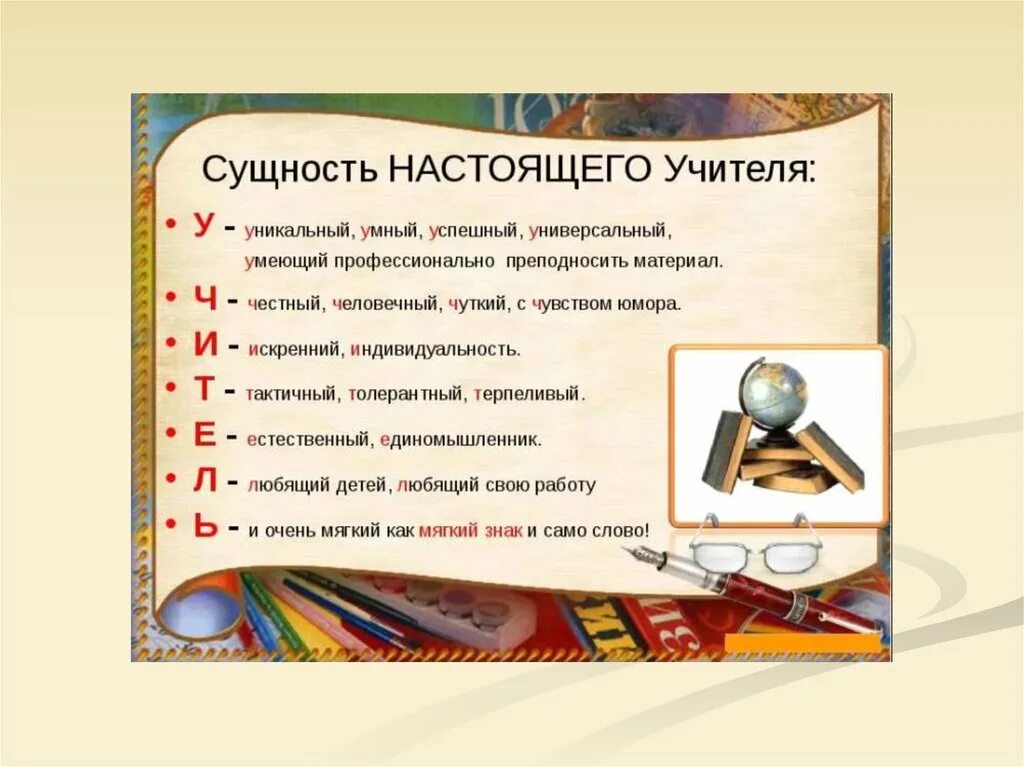 Сущность НАСТОЯЩЕГО Учителя:

• У - уникальный, умный, успешный, универсальный, умеющий профессионально преподносить материал.
• Ч - честный, человечный, чуткий, с чувством юмора.
• И - искренний, индивидуальность.
• Т - тактичный, толерантный, терпеливый.
• Е - естественный, единомышленник.
• Л - любящий детей, любящий свою работу
• Ь - и очень мягкий как мягкий знак и само слово!